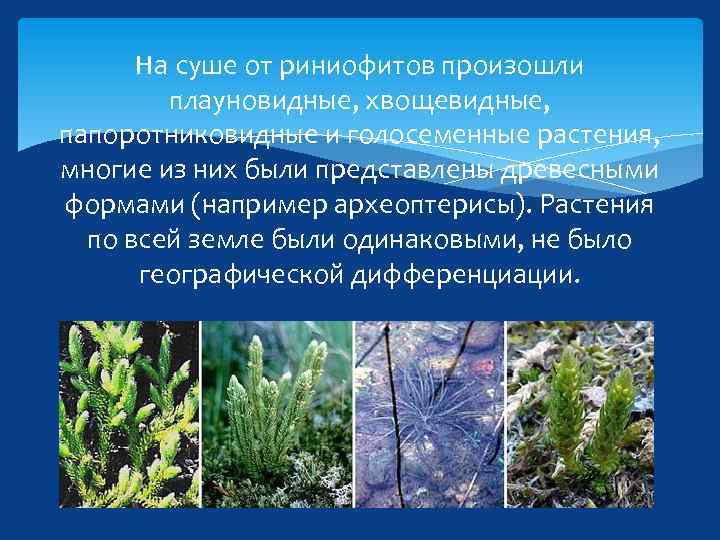 На суше от риниофитов произошли плауновидные, хвощевидные, папоротниковидные и голосеменные растения, многие из них были представлены древесными формами (например археоптерисы). Растения по всей земле были одинаковыми, не было географической дифференциации.